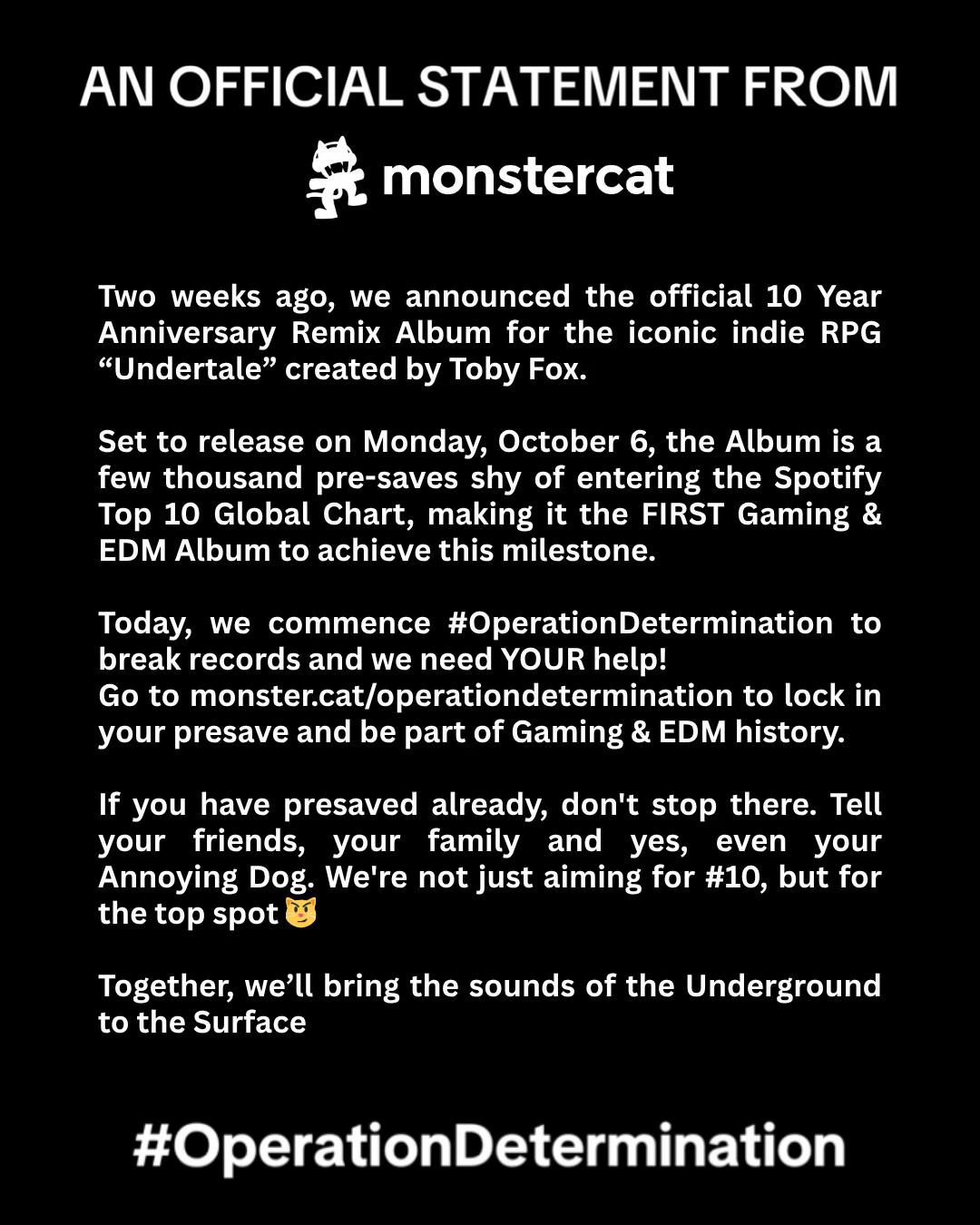 AN OFFICIAL STATEMENT FROM

monstercat

Two weeks ago, we announced the official 10 Year Anniversary Remix Album for the iconic indie RPG “Undertale” created by Toby Fox.

Set to release on Monday, October 6, the Album is a few thousand pre-saves shy of entering the Spotify Top 10 Global Chart, making it the FIRST Gaming & EDM Album to achieve this milestone.

Today, we commence #OperationDetermination to break records and we need YOUR help!
Go to monster.cat/operationdetermination to lock in your presave and be part of Gaming & EDM history.

If you have presaved already, don't stop there. Tell your friends, your family and yes, even your Annoying Dog. We're not just aiming for #10, but for the top spot 😼

Together, we’ll bring the sounds of the Underground to the Surface

#OperationDetermination